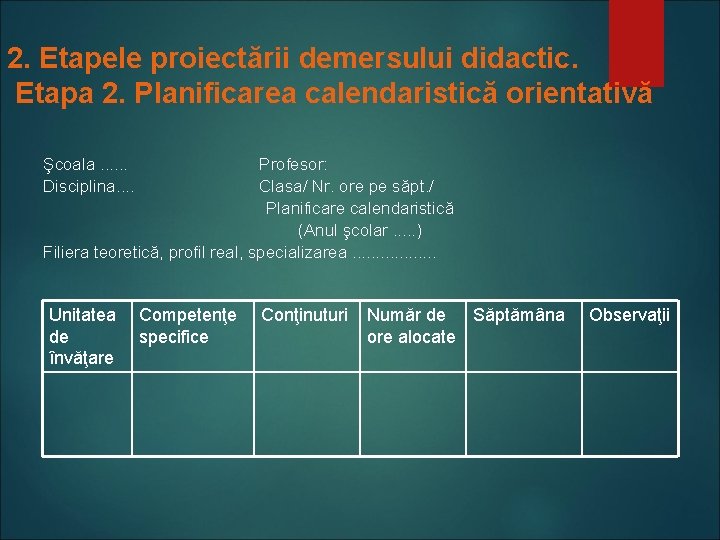 2. Etapele proiectării demersului didactic.
Etapa 2. Planificarea calendaristică orientativă

Şcoala ......
Disciplina....

Profesor:
Clasa/ Nr. ore pe săpt./

Planificare calendaristică
(Anul şcolar .....)

Filiera teoretică, profil real, specializarea .................

| Unitatea de învăţare | Competenţe specifice | Conţinuturi | Număr de ore alocate | Săptămâna | Observaţii |
|---|---|---|---|---|---|
| | | | | | |